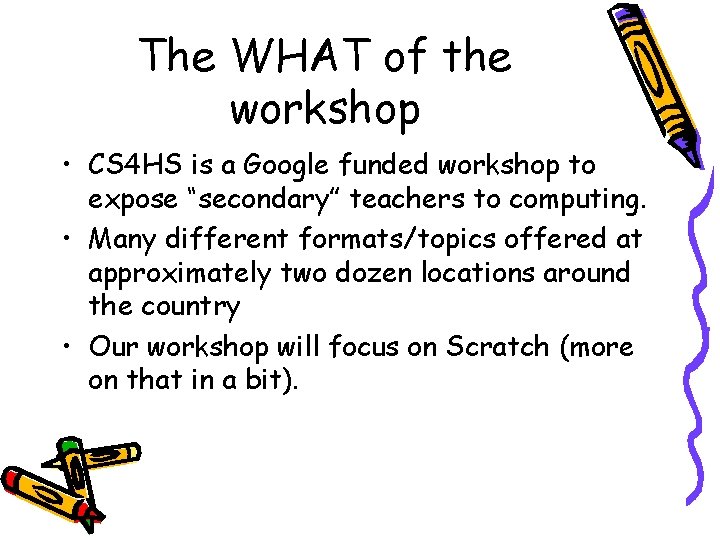 The WHAT of the workshop

• CS4HS is a Google funded workshop to expose “secondary” teachers to computing.
• Many different formats/topics offered at approximately two dozen locations around the country
• Our workshop will focus on Scratch (more on that in a bit).